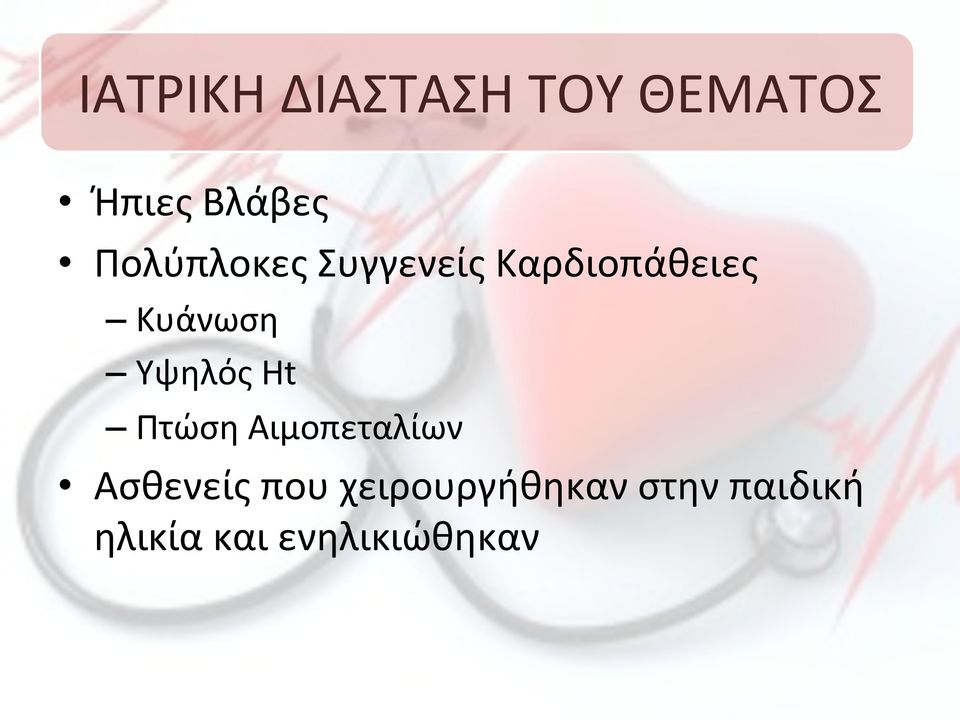 ΙΑΤΡΙΚΗ ΔΙΑΣΤΑΣΗ ΤΟΥ ΘΕΜΑΤΟΣ

• Ήπιες Βλάβες
• Πολύπλοκες Συγγενείς Καρδιοπάθειες
– Κυάνωση
– Υψηλός Ht
– Πτώση Αιμοπεταλίων
• Ασθενείς που χειρουργήθηκαν στην παιδική ηλικία και ενηλικιώθηκαν